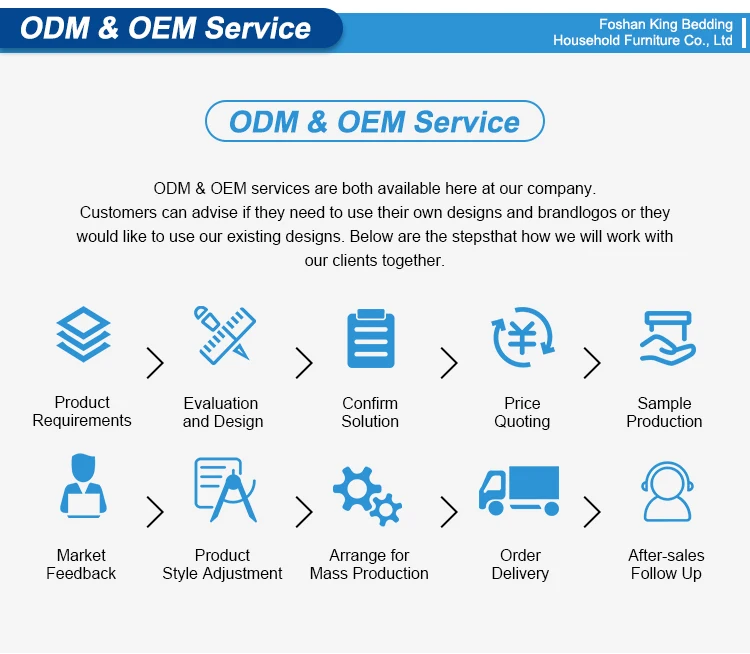 ODM & OEM Service

Foshan King Bedding Household Furniture Co., Ltd

ODM & OEM Service

ODM & OEM services are both available here at our company. Customers can advise if they need to use their own designs and brandlogos or they would like to use our existing designs. Below are the stepsthat how we will work with our clients together.

Product Requirements

Evaluation and Design

Confirm Solution

Price Quoting

Sample Production

Market Feedback

Product Style Adjustment

Arrange for Mass Production

Order Delivery

After-sales Follow Up